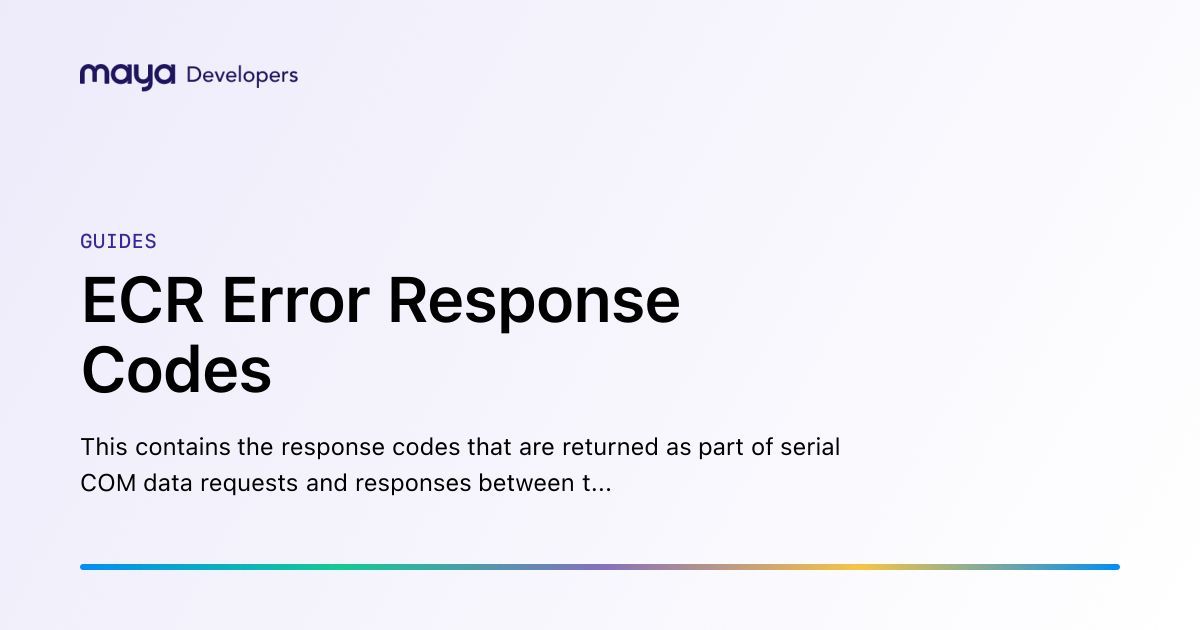 maya Developers

GUIDES

ECR Error Response Codes

This contains the response codes that are returned as part of serial COM data requests and responses between t...